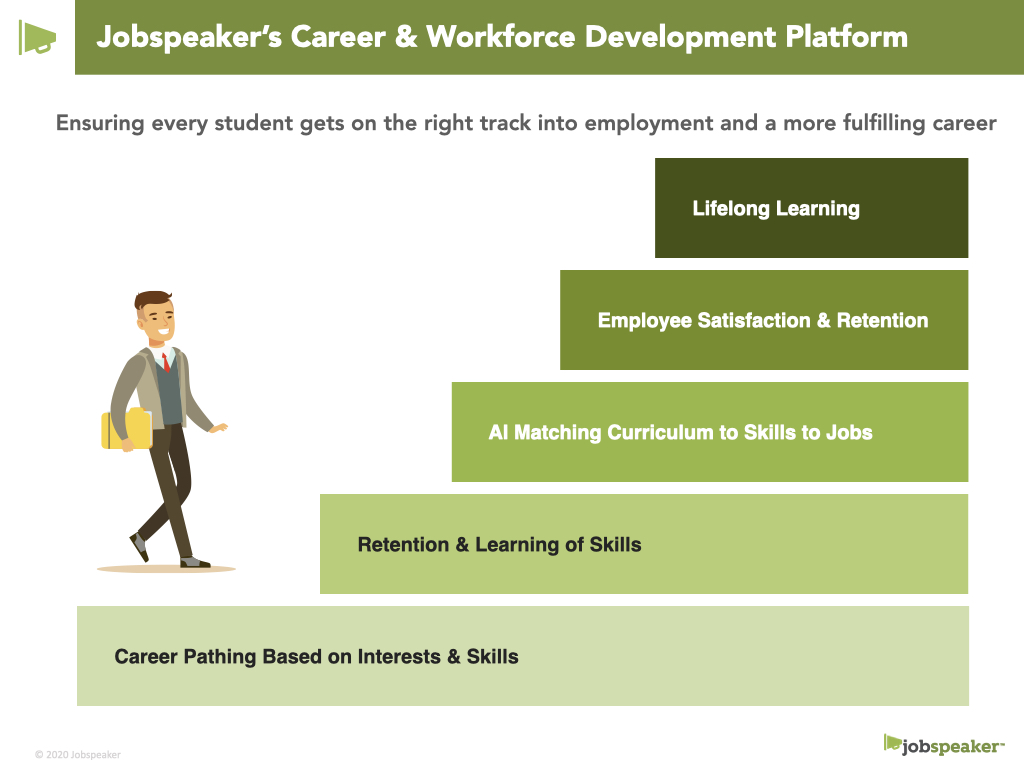 Jobspeaker's Career & Workforce Development Platform

Ensuring every student gets on the right track into employment and a more fulfilling career

Lifelong Learning

Employee Satisfaction & Retention

AI Matching Curriculum to Skills to Jobs

Retention & Learning of Skills

Career Pathing Based on Interests & Skills

© 2020 Jobspeaker

jobspeaker™